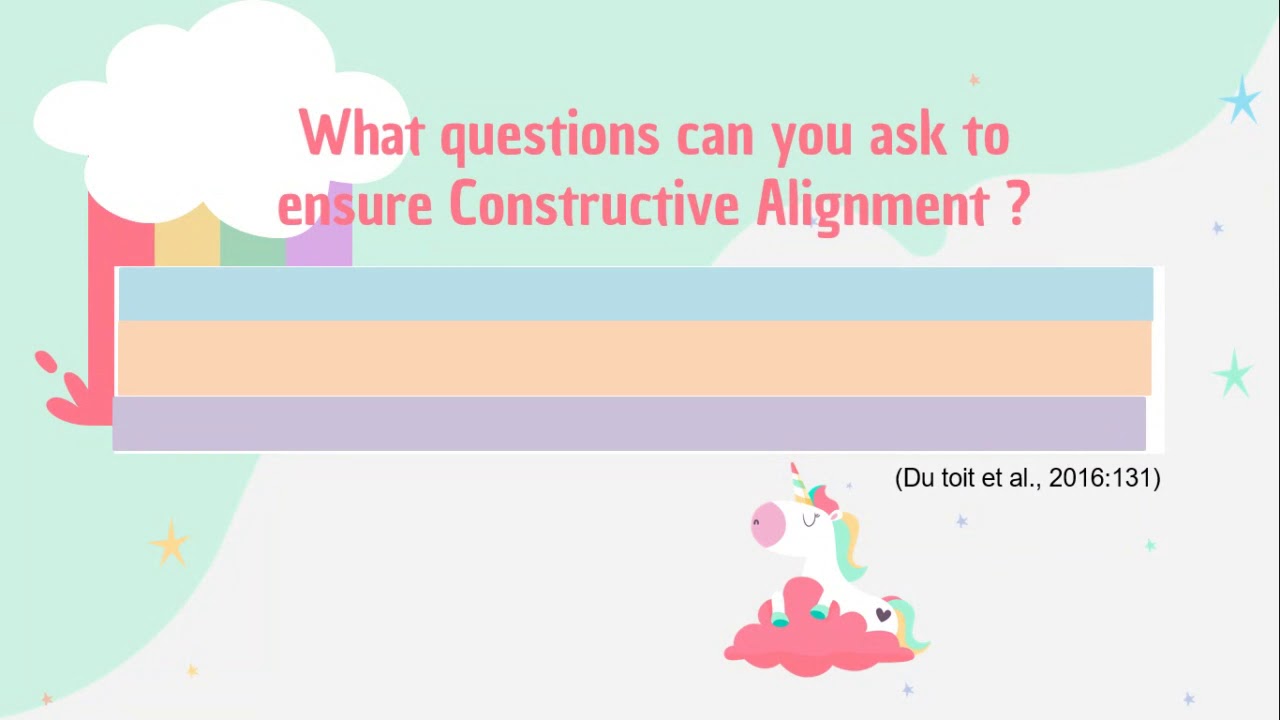 What questions can you ask to ensure Constructive Alignment ?

(Du toit et al., 2016:131)